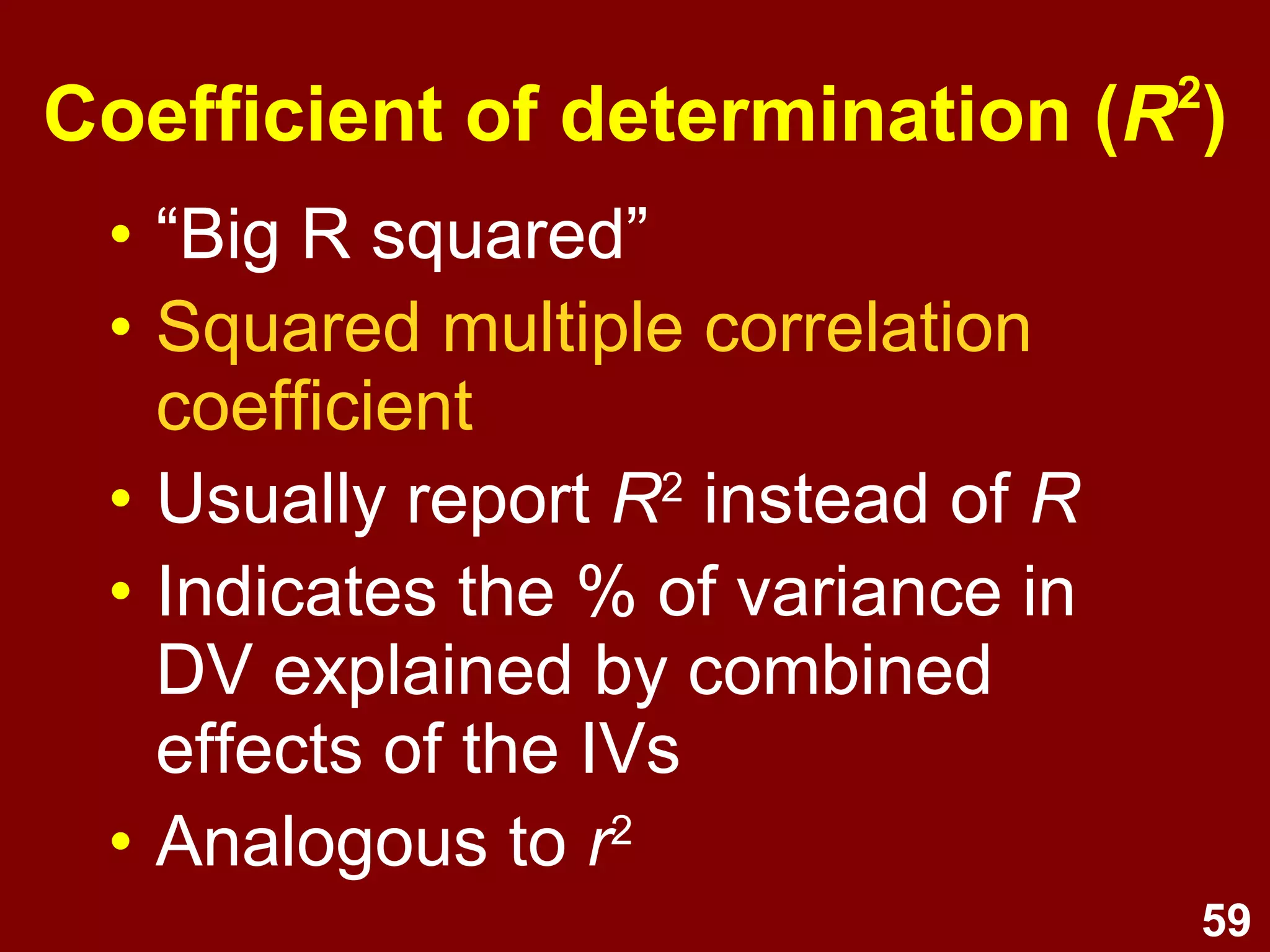 Coefficient of determination ($R^2$)

• “Big R squared”
• Squared multiple correlation coefficient
• Usually report $R^2$ instead of $R$
• Indicates the % of variance in DV explained by combined effects of the IVs
• Analogous to $r^2$

59